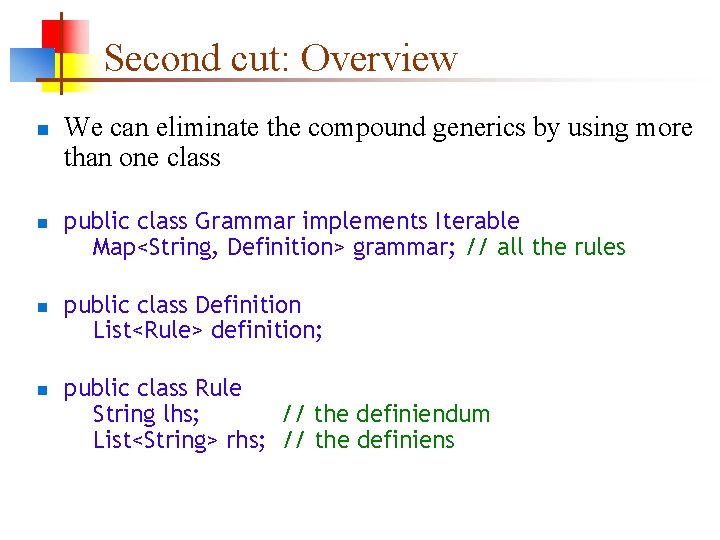 Second cut: Overview

We can eliminate the compound generics by using more than one class

public class Grammar implements Iterable
Map<String, Definition> grammar; // all the rules

public class Definition
List<Rule> definition;

public class Rule
String lhs; // the definiendum
List<String> rhs; // the definiens